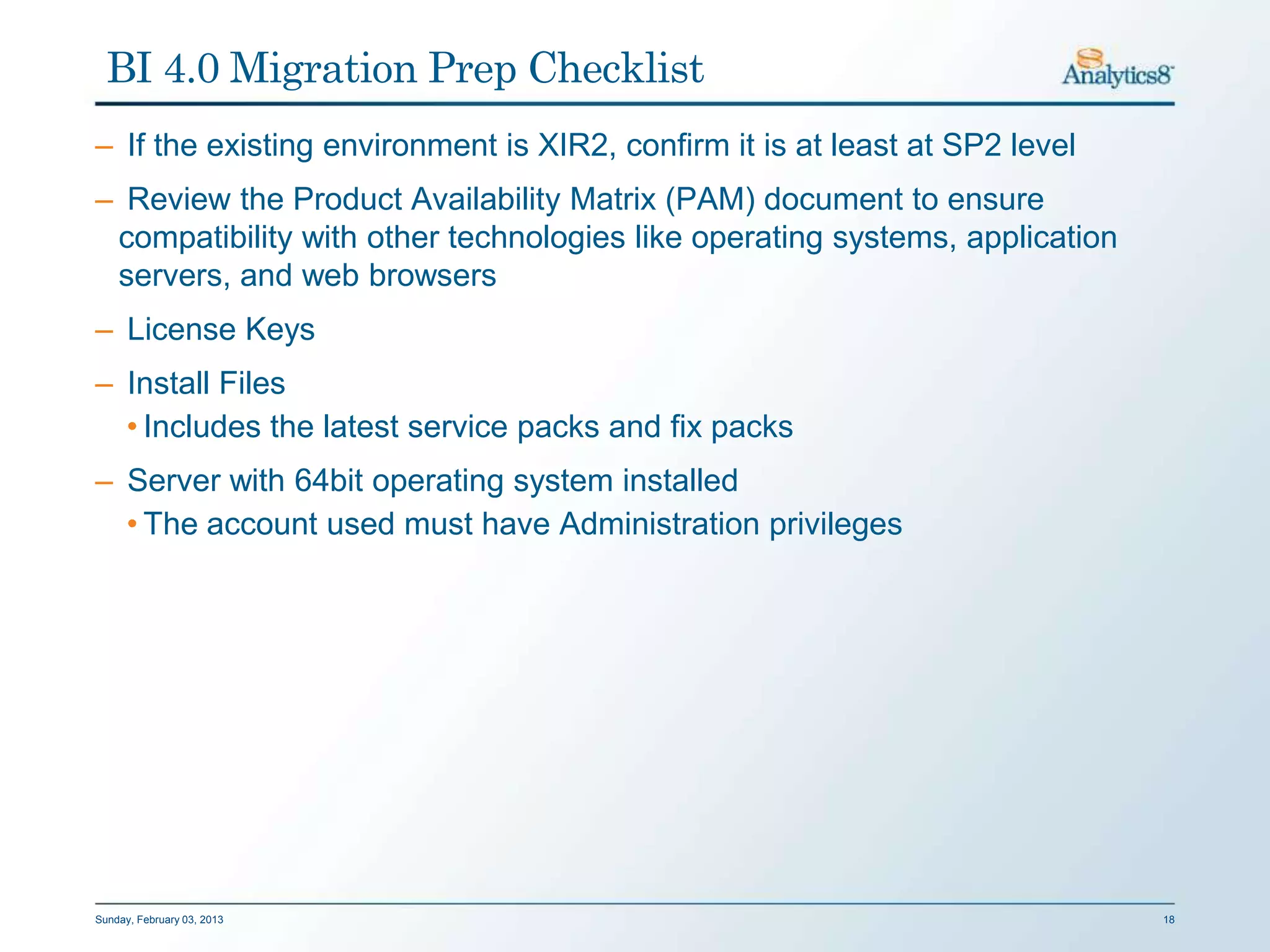 BI 4.0 Migration Prep Checklist

Analytics8

– If the existing environment is XIR2, confirm it is at least at SP2 level

– Review the Product Availability Matrix (PAM) document to ensure compatibility with other technologies like operating systems, application servers, and web browsers

– License Keys

– Install Files

• Includes the latest service packs and fix packs

– Server with 64bit operating system installed

• The account used must have Administration privileges

Sunday, February 03, 2013

18